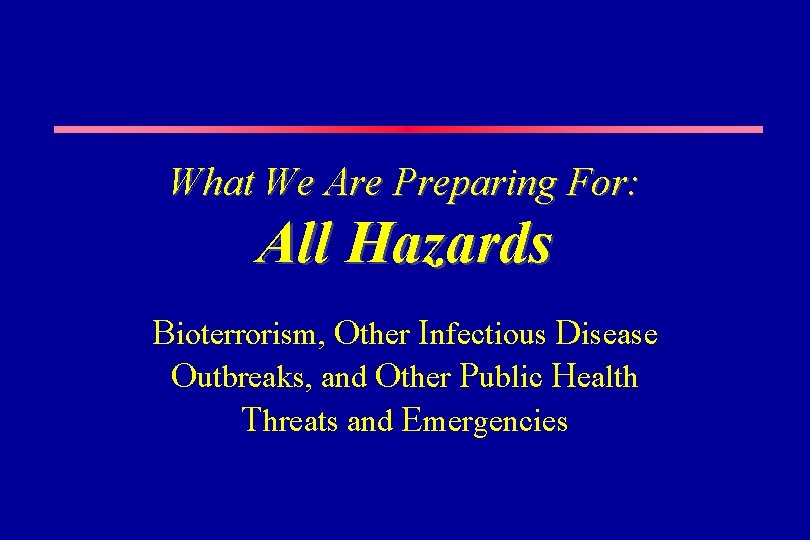 What We Are Preparing For:
All Hazards

Bioterrorism, Other Infectious Disease Outbreaks, and Other Public Health Threats and Emergencies